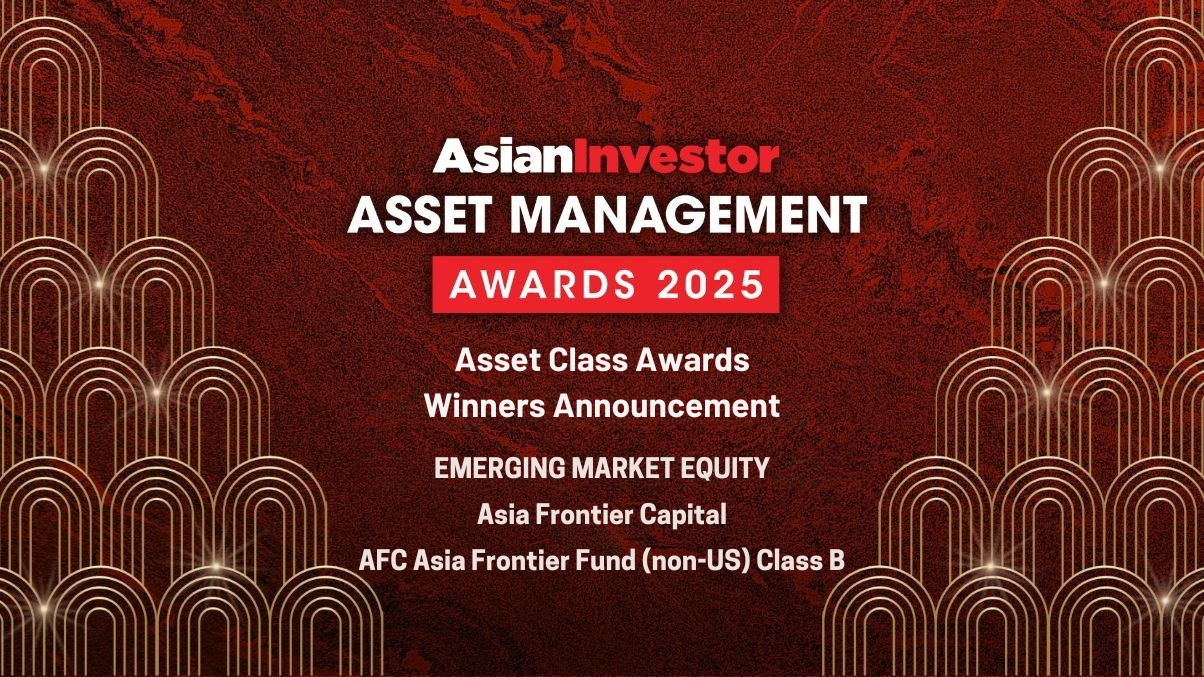 AsianInvestor
ASSET MANAGEMENT
AWARDS 2025

Asset Class Awards
Winners Announcement

EMERGING MARKET EQUITY
Asia Frontier Capital
AFC Asia Frontier Fund (non-US) Class B